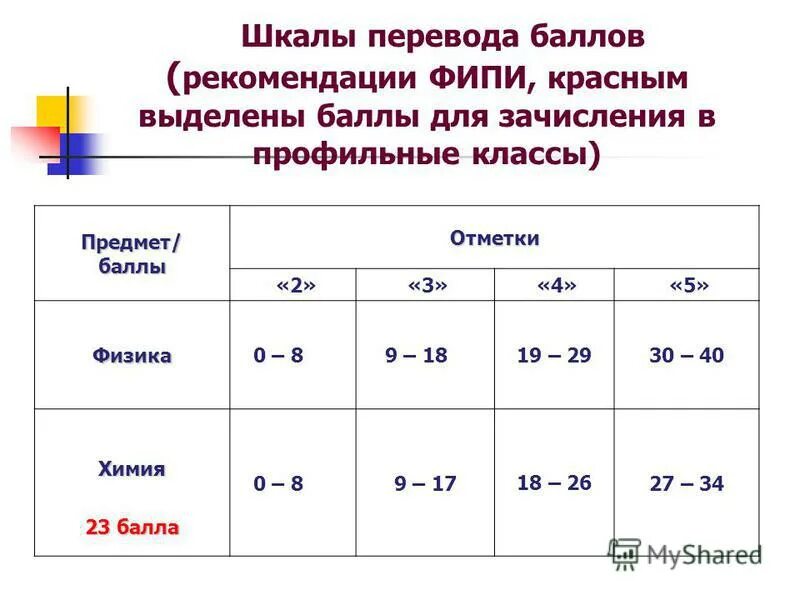 Шкалы перевода баллов (рекомендации ФИПИ, красным выделены баллы для зачисления в профильные классы)

| Предмет/ баллы | Отметки | | | |
|---|---|---|---|---|
| | «2» | «3» | «4» | «5» |
| Физика | 0 – 8 | 9 – 18 | 19 – 29 | 30 – 40 |
| Химия 23 балла | 0 – 8 | 9 – 17 | 18 – 26 | 27 – 34 |

MyShared